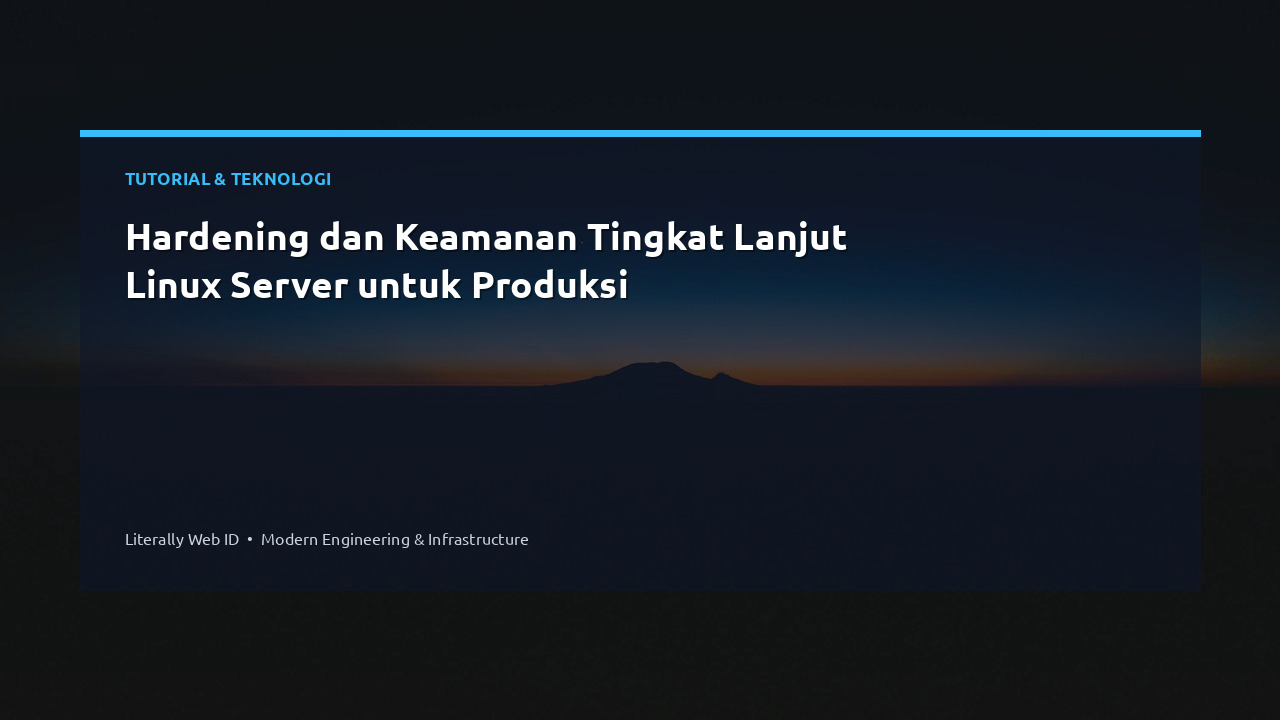 TUTORIAL & TEKNOLOGI

Hardening dan Keamanan Tingkat Lanjut Linux Server untuk Produksi

Literally Web ID • Modern Engineering & Infrastructure